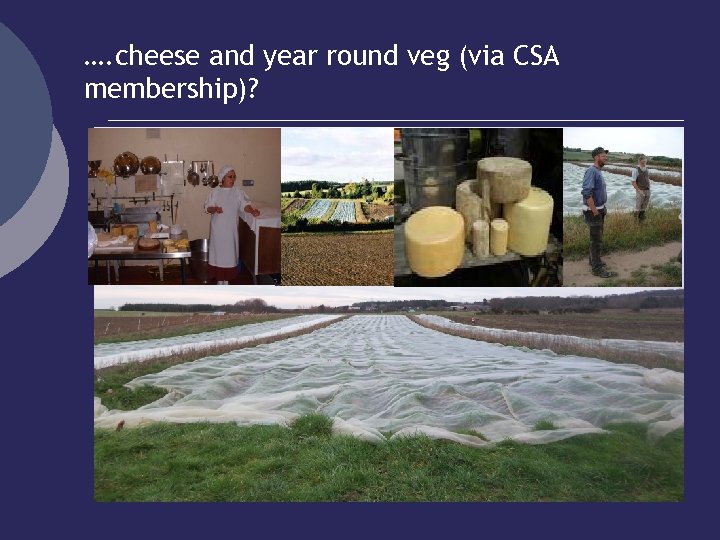 ….cheese and year round veg (via CSA membership)?